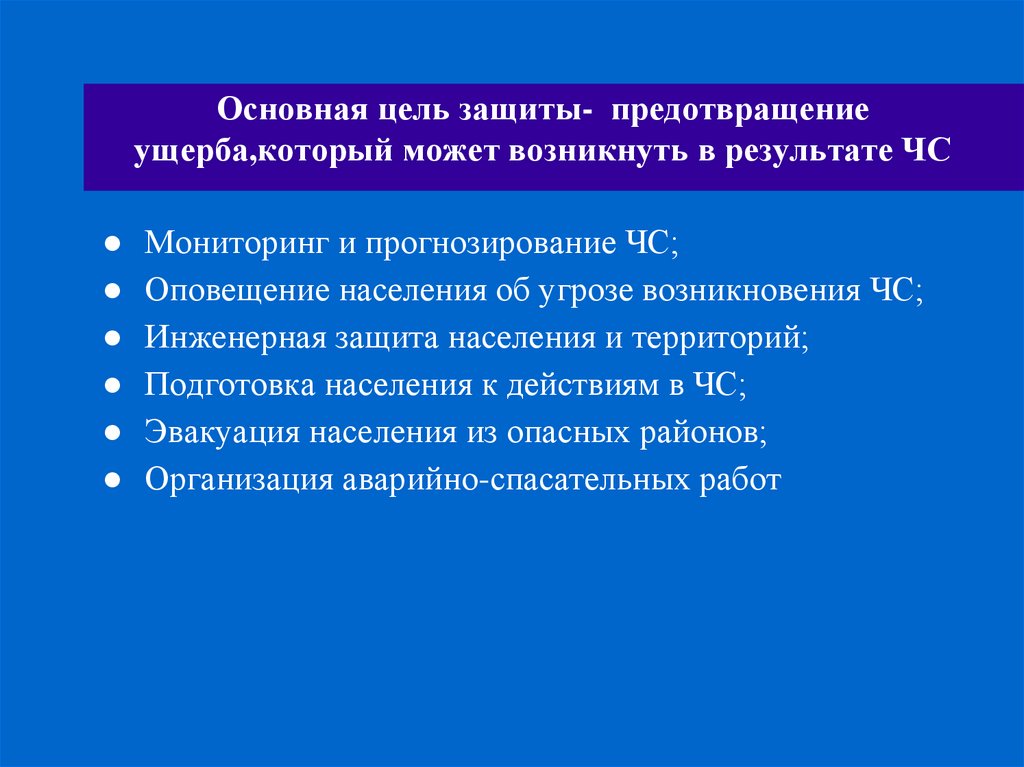 Основная цель защиты- предотвращение ущерба,который может возникнуть в результате ЧС

● Мониторинг и прогнозирование ЧС;
● Оповещение населения об угрозе возникновения ЧС;
● Инженерная защита населения и территорий;
● Подготовка населения к действиям в ЧС;
● Эвакуация населения из опасных районов;
● Организация аварийно-спасательных работ